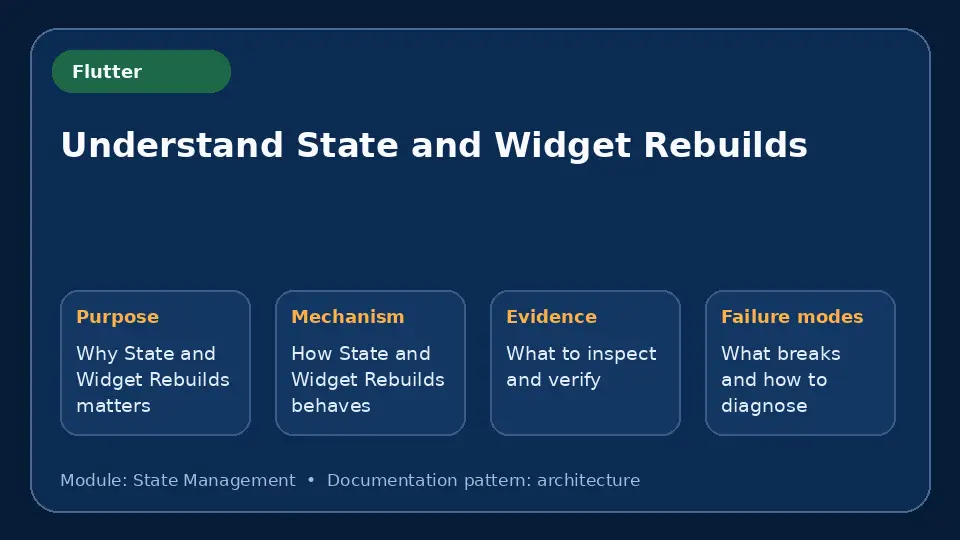 Flutter

Understand State and Widget Rebuilds

Purpose
Why State and Widget Rebuilds matters

Mechanism
How State and Widget Rebuilds behaves

Evidence
What to inspect and verify

Failure modes
What breaks and how to diagnose

Module: State Management • Documentation pattern: architecture